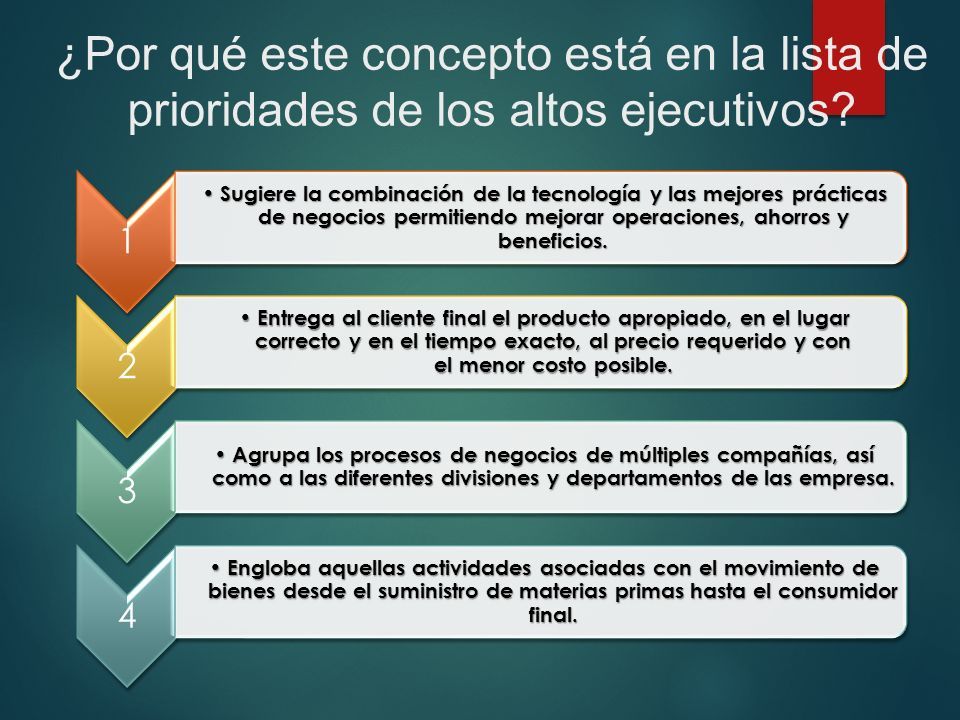 ¿Por qué este concepto está en la lista de prioridades de los altos ejecutivos?

1

• Sugiere la combinación de la tecnología y las mejores prácticas de negocios permitiendo mejorar operaciones, ahorros y beneficios.

2

• Entrega al cliente final el producto apropiado, en el lugar correcto y en el tiempo exacto, al precio requerido y con el menor costo posible.

3

• Agrupa los procesos de negocios de múltiples compañías, así como a las diferentes divisiones y departamentos de las empresa.

4

• Engloba aquellas actividades asociadas con el movimiento de bienes desde el suministro de materias primas hasta el consumidor final.